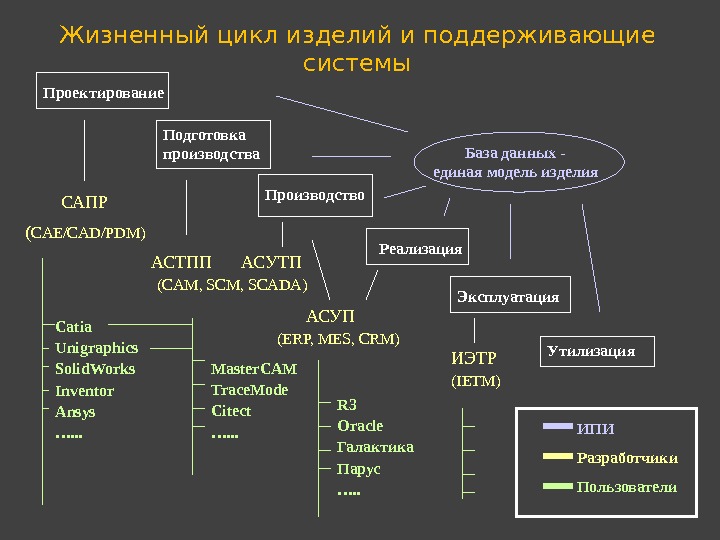 Жизненный цикл изделий и поддерживающие системы

Проектирование

Подготовка производства

База данных - единая модель изделия

Производство

Реализация

Эксплуатация

Утилизация

САПР

(CAE/CAD/PDM)

АСТПП АСУТП

(CAM, SCM, SCADA)

АСУП

(ERP, MES, CRM)

ИЭТР

(IETM)

Catia
Unigraphics
SolidWorks
Inventor
Ansys
......

MasterCAM
TraceMode
Citect
......

R3
Oracle
Галактика
Парус
.....

ИПИ
Разработчики
Пользователи